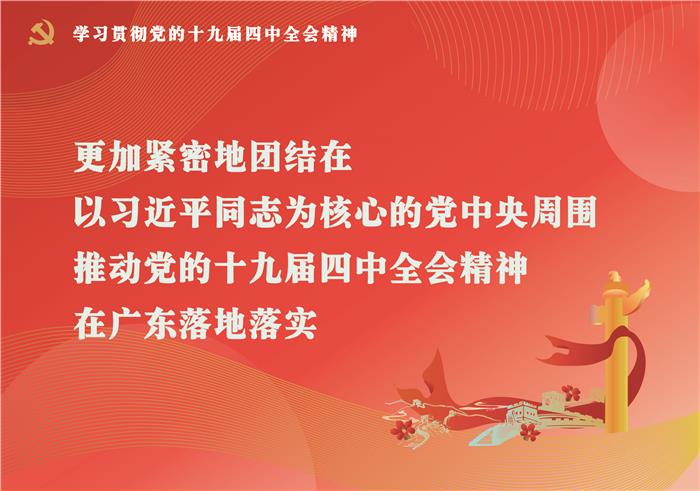 学习贯彻党的十九届四中全会精神

更加紧密地团结在
以习近平同志为核心的党中央周围
推动党的十九届四中全会精神
在广东落地落实